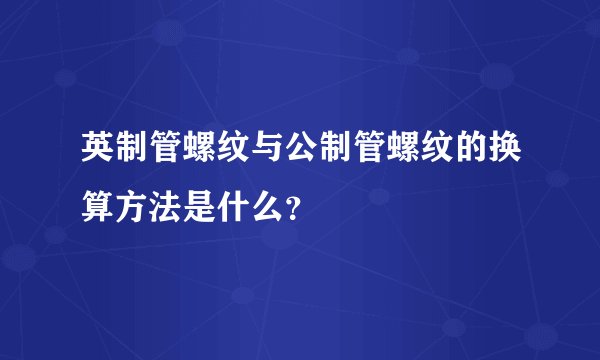 英制管螺纹与公制管螺纹的换算方法是什么?